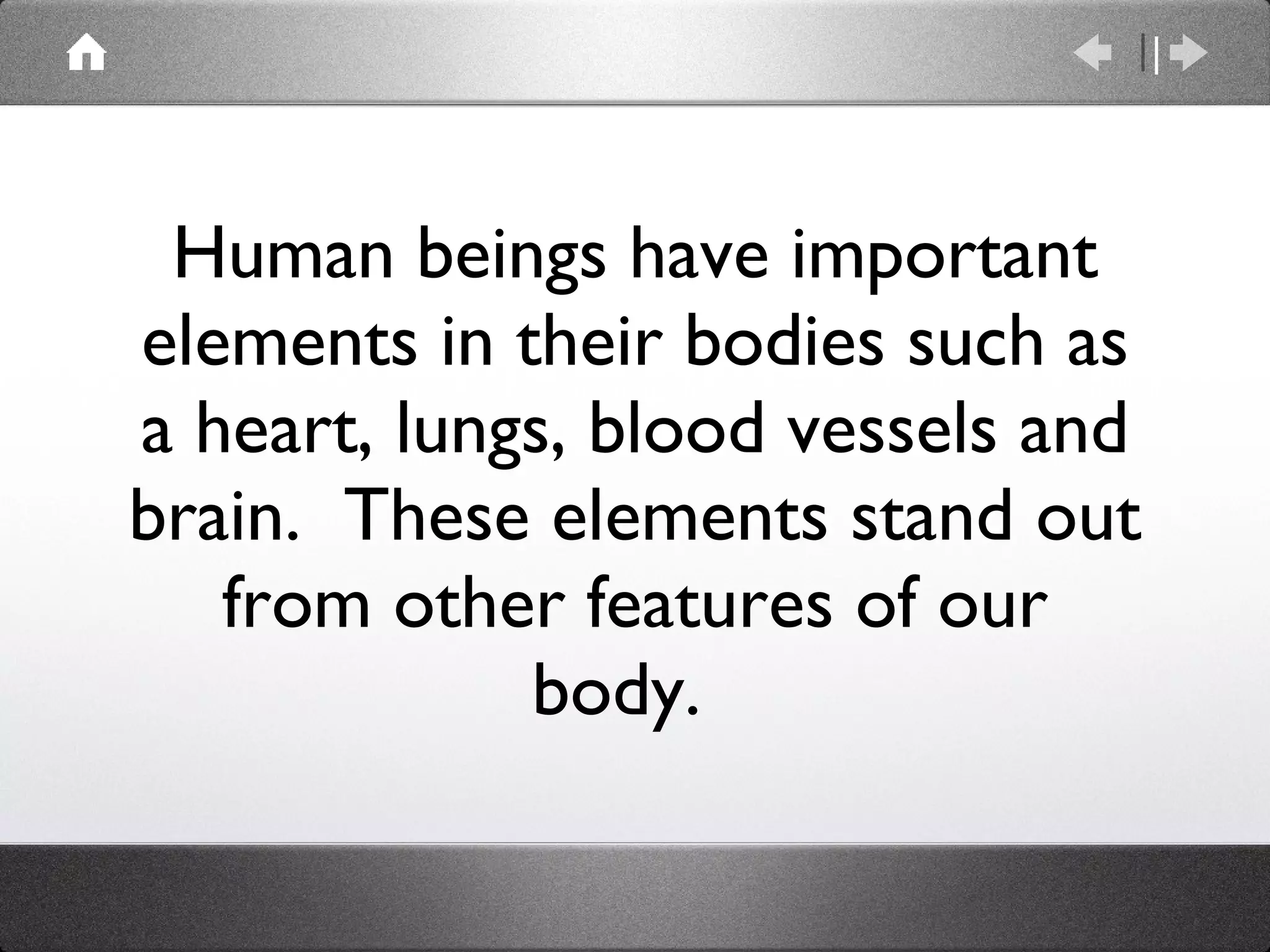 Human beings have important elements in their bodies such as a heart, lungs, blood vessels and brain.  These elements stand out from other features of our body.